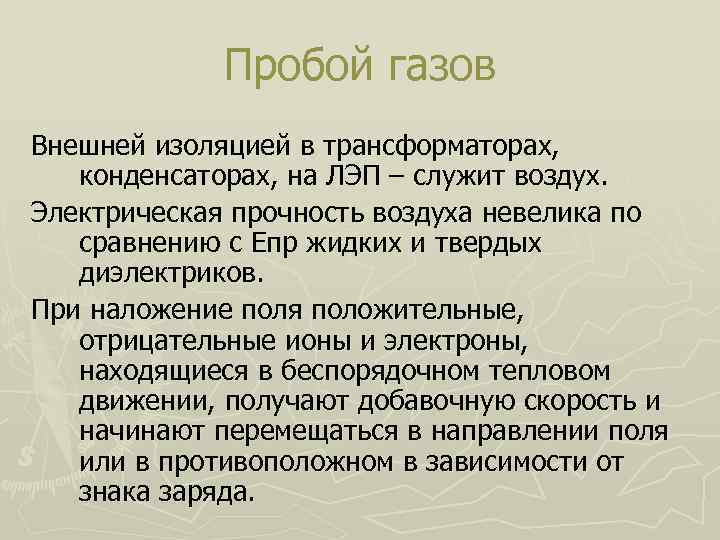 Пробой газов

Внешней изоляцией в трансформаторах, конденсаторах, на ЛЭП – служит воздух.

Электрическая прочность воздуха невелика по сравнению с Епр жидких и твердых диэлектриков.

При наложение поля положительные, отрицательные ионы и электроны, находящиеся в беспорядочном тепловом движении, получают добавочную скорость и начинают перемещаться в направлении поля или в противоположном в зависимости от знака заряда.